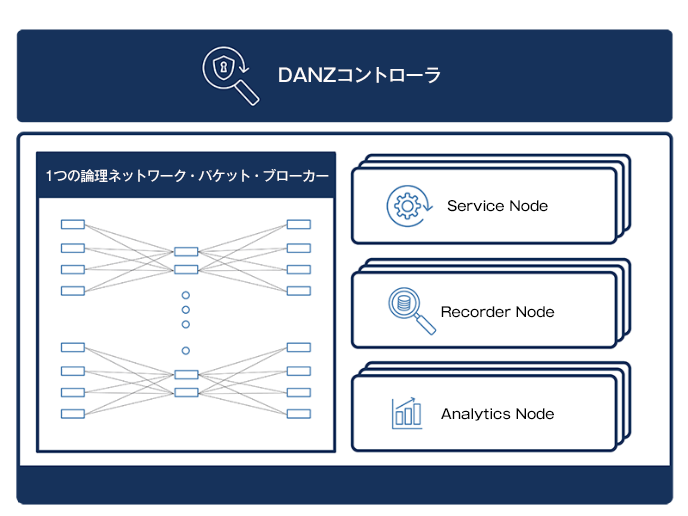 DANZコントローラ

1つの論理ネットワーク・パケット・ブローカー

Service Node

Recorder Node

Analytics Node